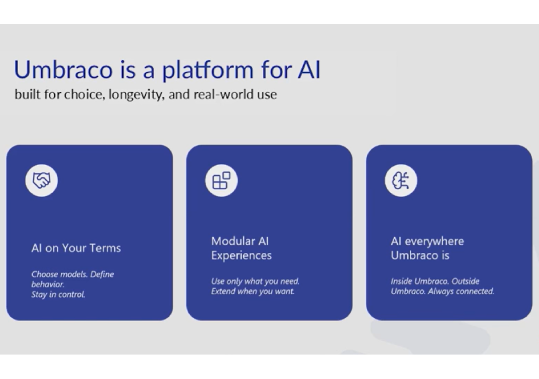 Umbraco is a platform for AI
built for choice, longevity, and real-world use

AI on Your Terms

Choose models. Define behavior.
Stay in control.

Modular AI Experiences

Use only what you need.
Extend when you want.

AI everywhere Umbraco is

Inside Umbraco. Outside Umbraco. Always connected.